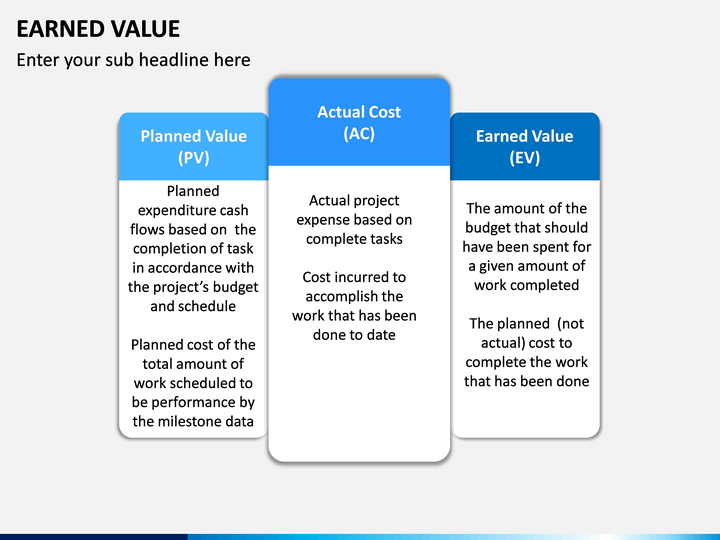 EARNED VALUE

Enter your sub headline here

Planned Value (PV)

Planned expenditure cash flows based on the completion of task in accordance with the project's budget and schedule

Planned cost of the total amount of work scheduled to be performance by the milestone data

Actual Cost (AC)

Actual project expense based on complete tasks

Cost incurred to accomplish the work that has been done to date

Earned Value (EV)

The amount of the budget that should have been spent for a given amount of work completed

The planned (not actual) cost to complete the work that has been done